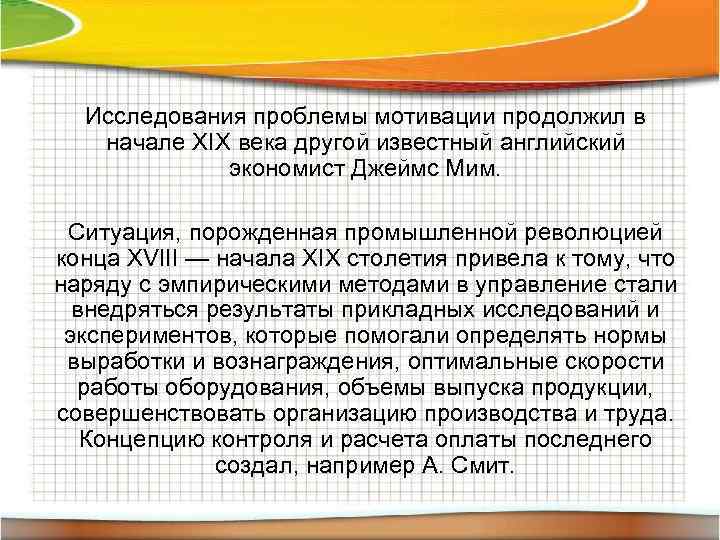 Исследования проблемы мотивации продолжил в начале XIX века другой известный английский экономист Джеймс Мим.

Ситуация, порожденная промышленной революцией конца XVIII — начала XIX столетия привела к тому, что наряду с эмпирическими методами в управление стали внедряться результаты прикладных исследований и экспериментов, которые помогали определять нормы выработки и вознаграждения, оптимальные скорости работы оборудования, объемы выпуска продукции, совершенствовать организацию производства и труда. Концепцию контроля и расчета оплаты последнего создал, например А. Смит.